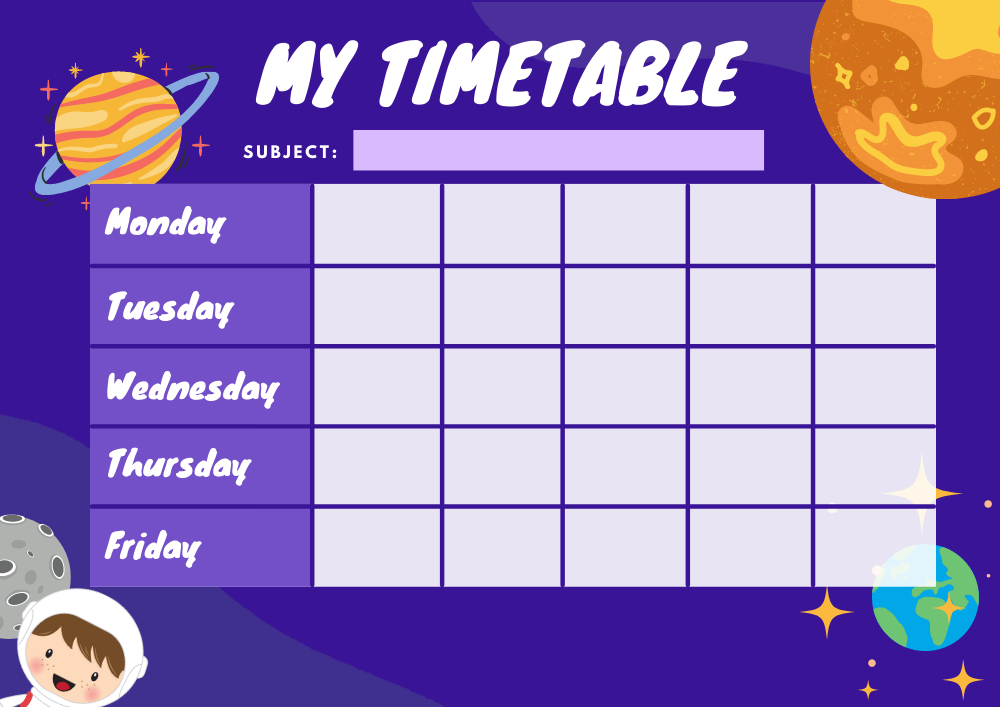 MY TIMETABLE

SUBJECT:

| Monday | | | | | |
|---|---|---|---|---|---|
| Tuesday | | | | | |
| Wednesday | | | | | |
| Thursday | | | | | |
| Friday | | | | | |